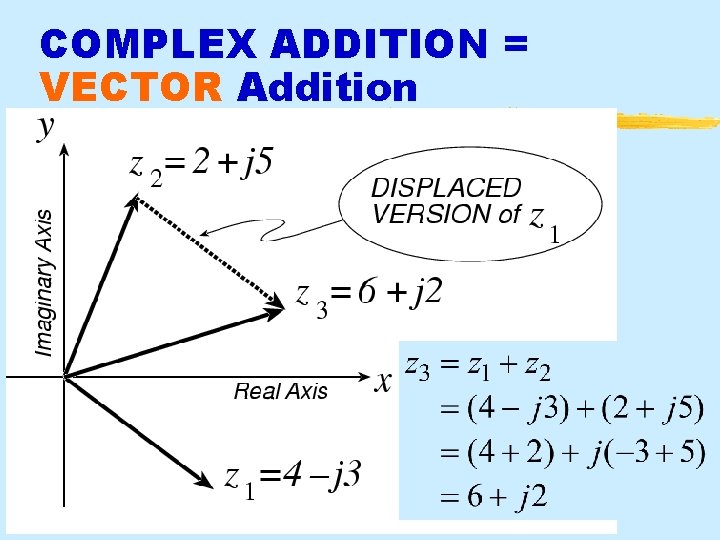 COMPLEX ADDITION = VECTOR Addition

$y$

Imaginary Axis

$z_2 = 2 + j5$

DISPLACED VERSION of $z_1$

$z_3 = 6 + j2$

Real Axis

$x$

$z_1 = 4 - j3$

$z_3 = z_1 + z_2$
$= (4 - j3) + (2 + j5)$
$= (4 + 2) + j(-3 + 5)$
$= 6 + j2$